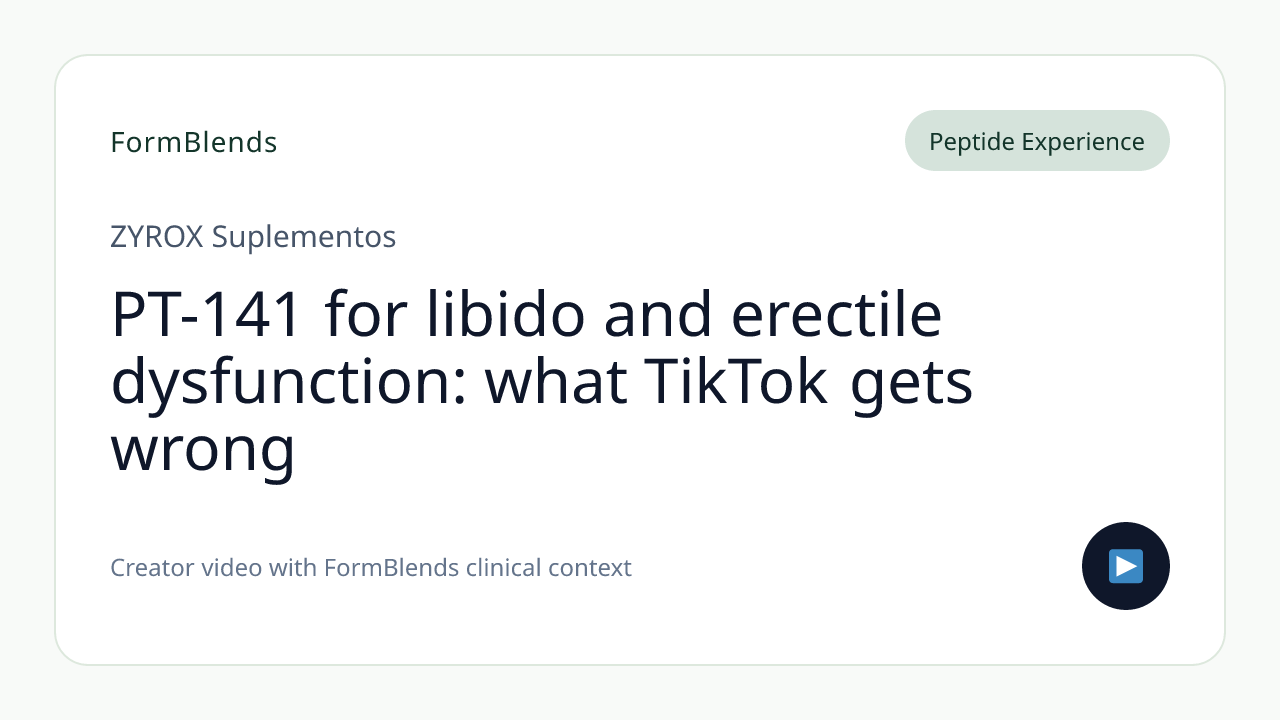 FormBlends

Peptide Experience

ZYROX Suplementos

PT-141 for libido and erectile dysfunction: what TikTok gets wrong

Creator video with FormBlends clinical context